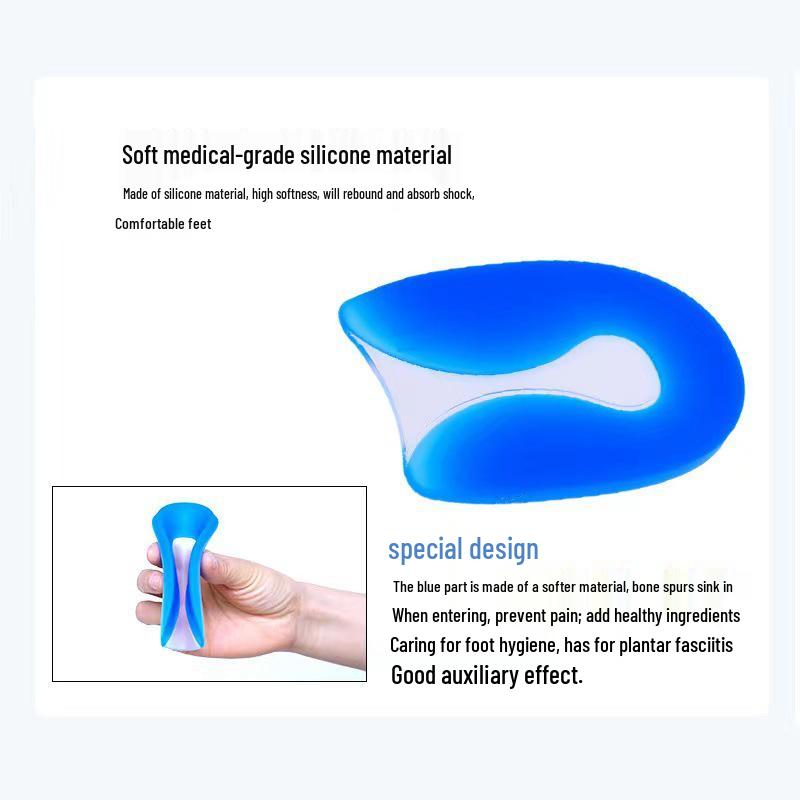 Soft medical-grade silicone material

Made of silicone material, high softness, will rebound and absorb shock,

Comfortable feet

special design

The blue part is made of a softer material, bone spurs sink in

When entering, prevent pain; add healthy ingredients

Caring for foot hygiene, has for plantar fasciitis

Good auxiliary effect.